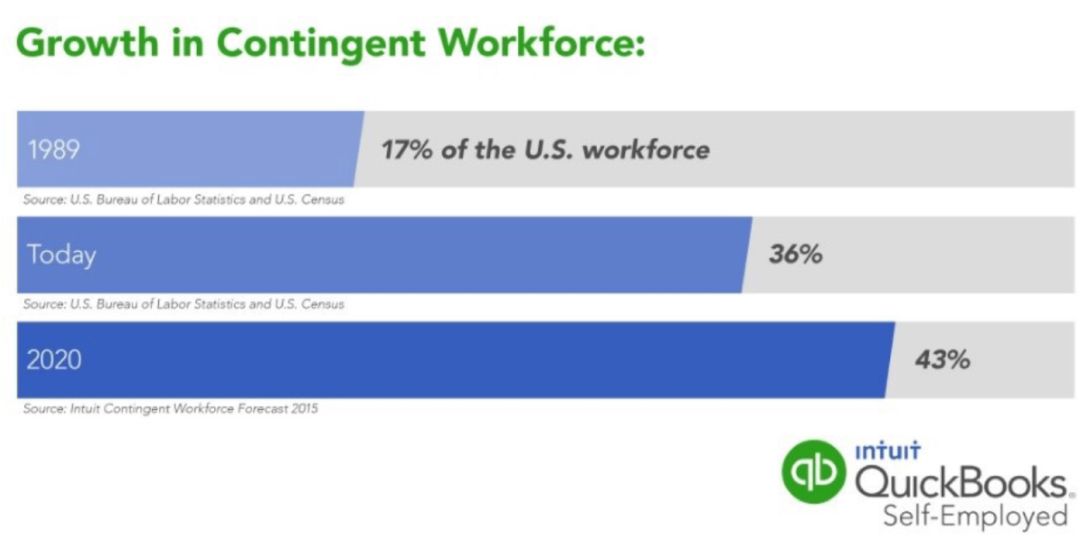 Growth in Contingent Workforce:

1989

17% of the U.S. workforce

Source: U.S. Bureau of Labor Statistics and U.S. Census

Today

36%

Source: U.S. Bureau of Labor Statistics and U.S. Census

2020

43%

Source: Intuit Contingent Workforce Forecast 2015

qb intuit QuickBooks. Self-Employed